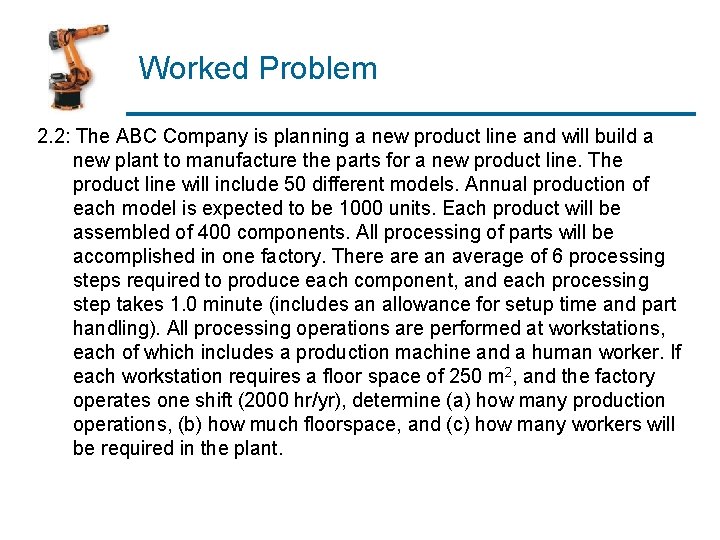 Worked Problem

2.2: The ABC Company is planning a new product line and will build a new plant to manufacture the parts for a new product line. The product line will include 50 different models. Annual production of each model is expected to be 1000 units. Each product will be assembled of 400 components. All processing of parts will be accomplished in one factory. There are an average of 6 processing steps required to produce each component, and each processing step takes 1.0 minute (includes an allowance for setup time and part handling). All processing operations are performed at workstations, each of which includes a production machine and a human worker. If each workstation requires a floor space of 250 $m^2$, and the factory operates one shift (2000 hr/yr), determine (a) how many production operations, (b) how much floorspace, and (c) how many workers will be required in the plant.